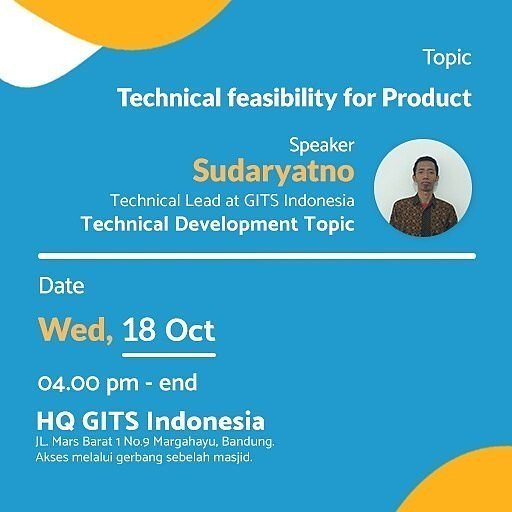 Topic
Technical feasibility for Product

Speaker
Sudaryatno
Technical Lead at GITS Indonesia
Technical Development Topic

Date
Wed, 18 Oct

04.00 pm - end

HQ GITS Indonesia
JL. Mars Barat 1 No.9 Margahayu, Bandung.
Akses melalui gerbang sebelah masjid.